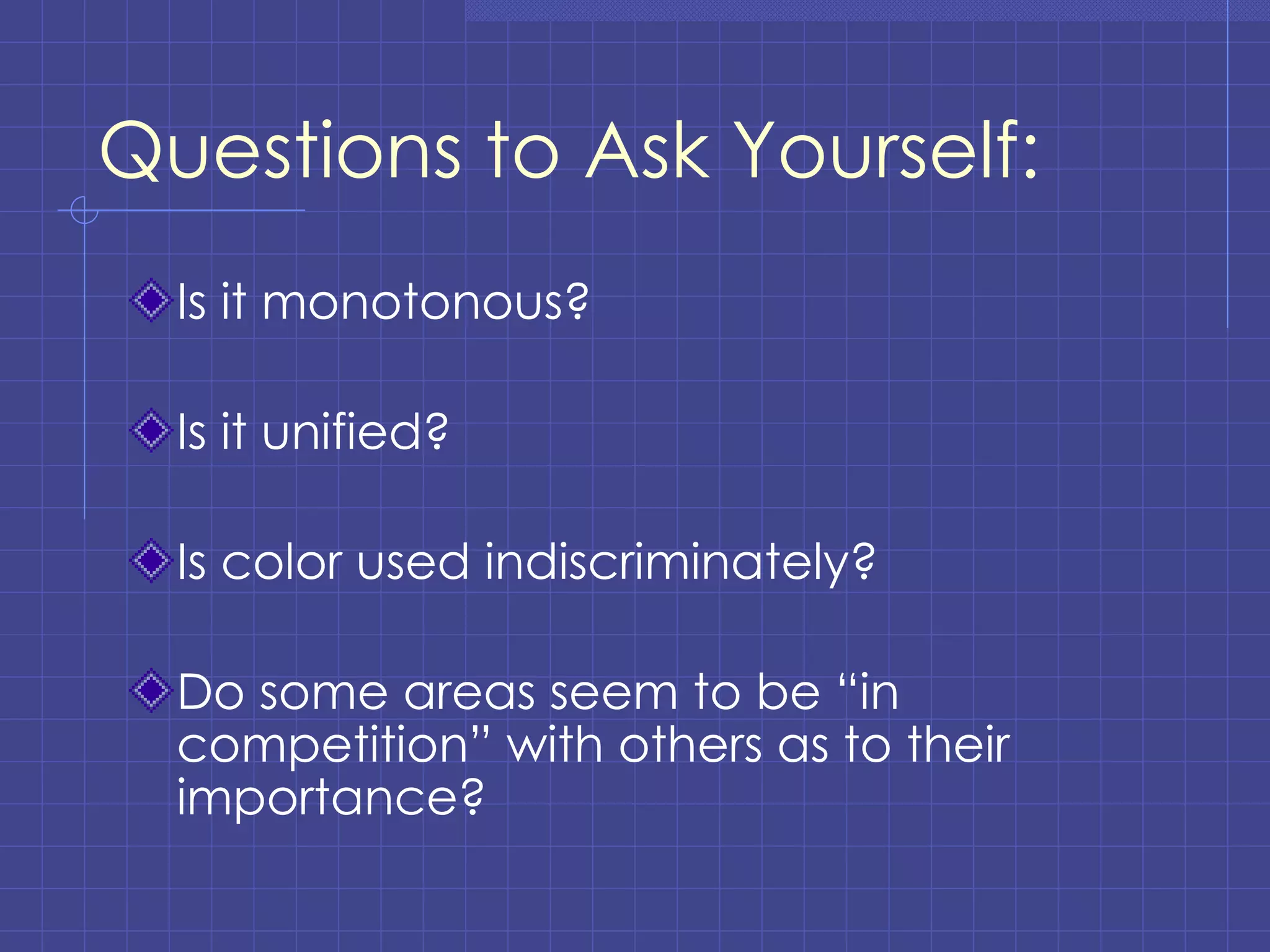 Questions to Ask Yourself:

Is it monotonous?

Is it unified?

Is color used indiscriminately?

Do some areas seem to be “in competition” with others as to their importance?